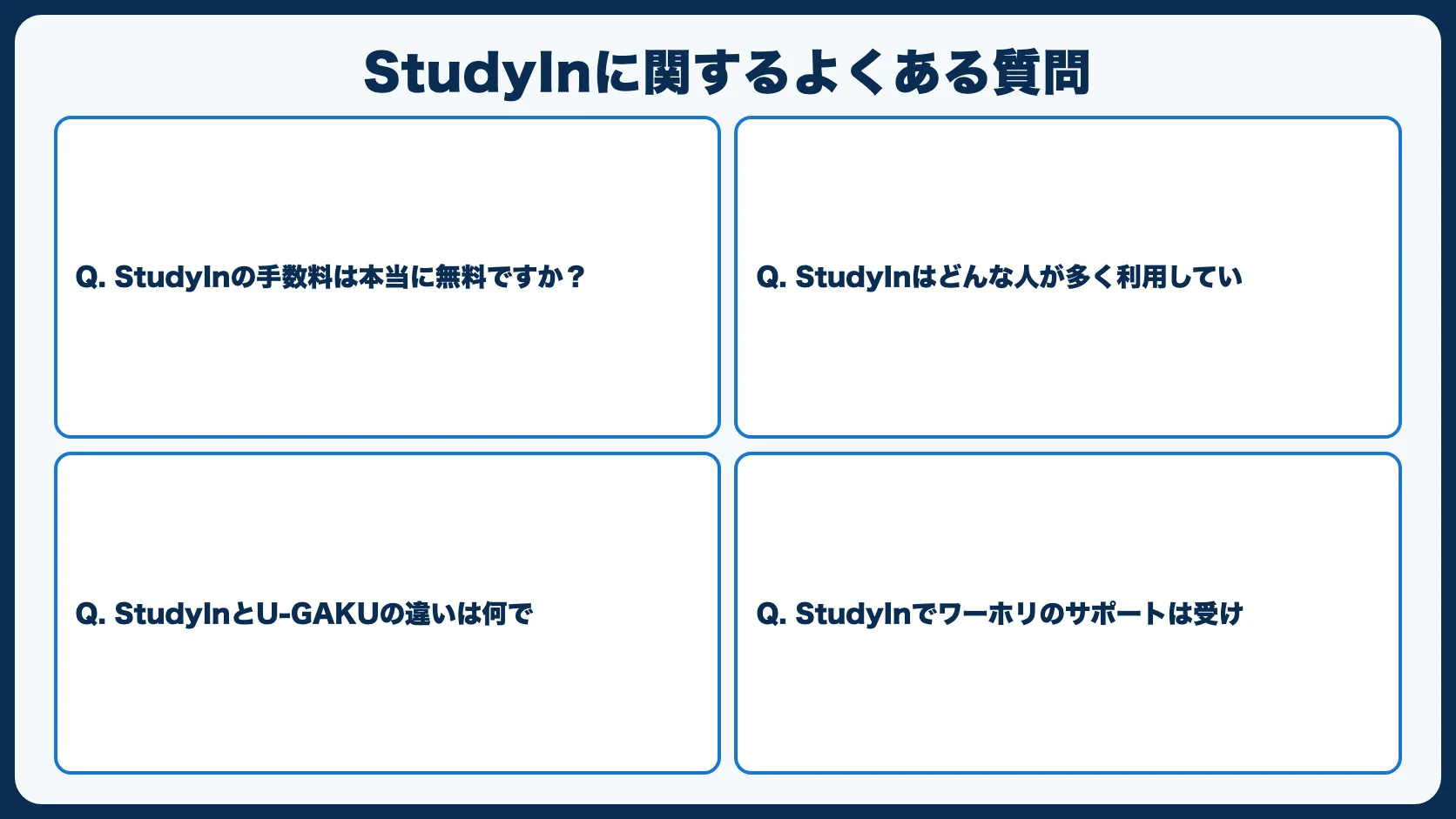 StudyInに関するよくある質問

Q. StudyInの手数料は本当に無料ですか？

Q. StudyInはどんな人が多く利用してい

Q. StudyInとU-GAKUの違いは何で

Q. StudyInでワーホリのサポートは受け